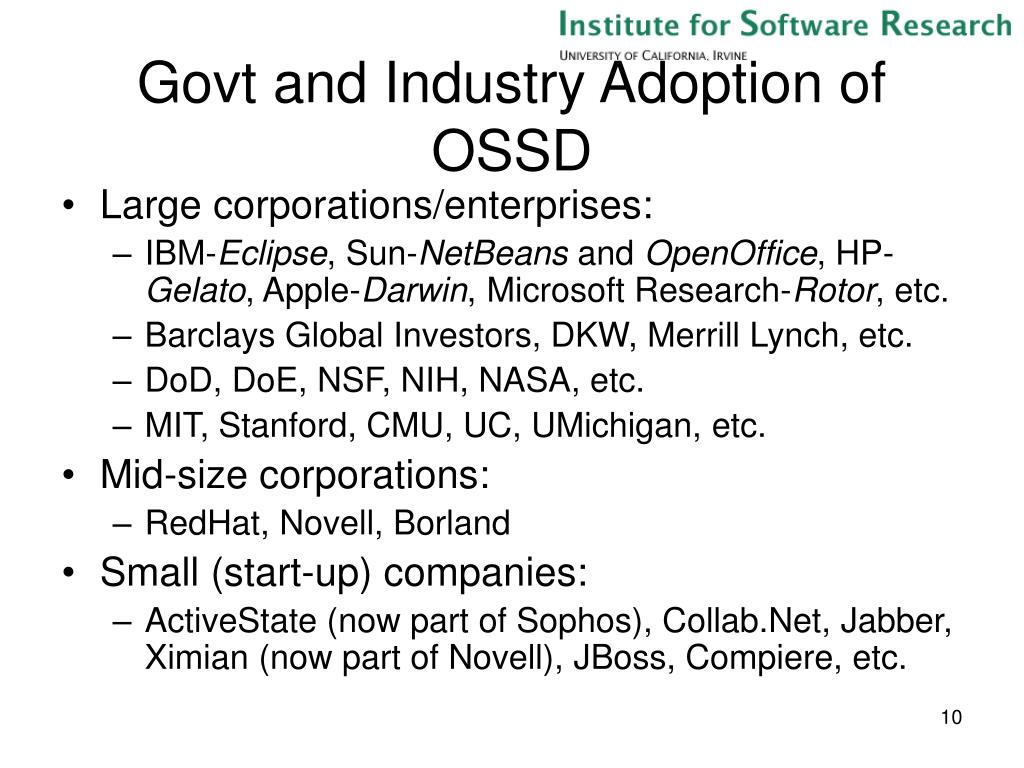 Institute for Software Research
University of California, Irvine

Govt and Industry Adoption of OSSD

• Large corporations/enterprises:
– IBM-Eclipse, Sun-NetBeans and OpenOffice, HP-Gelato, Apple-Darwin, Microsoft Research-Rotor, etc.
– Barclays Global Investors, DKW, Merrill Lynch, etc.
– DoD, DoE, NSF, NIH, NASA, etc.
– MIT, Stanford, CMU, UC, UMichigan, etc.
• Mid-size corporations:
– RedHat, Novell, Borland
• Small (start-up) companies:
– ActiveState (now part of Sophos), Collab.Net, Jabber, Ximian (now part of Novell), JBoss, Compiere, etc.

10